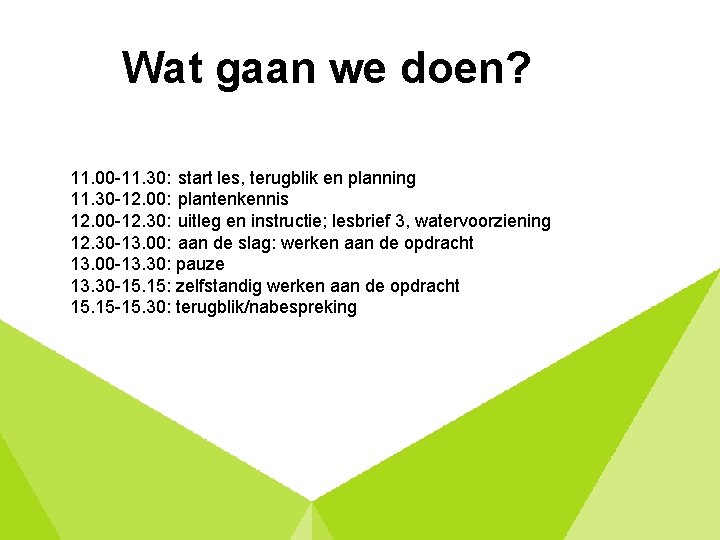 Wat gaan we doen?

11.00-11.30: start les, terugblik en planning
11.30-12.00: plantenkennis
12.00-12.30: uitleg en instructie; lesbrief 3, watervoorziening
12.30-13.00: aan de slag: werken aan de opdracht
13.00-13.30: pauze
13.30-15.15: zelfstandig werken aan de opdracht
15.15-15.30: terugblik/nabespreking